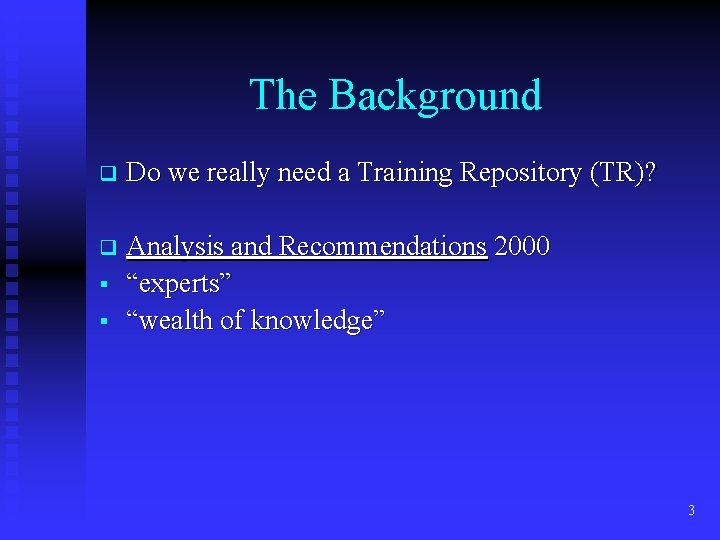 The Background

Do we really need a Training Repository (TR)?

Analysis and Recommendations 2000
“experts”
“wealth of knowledge”

3